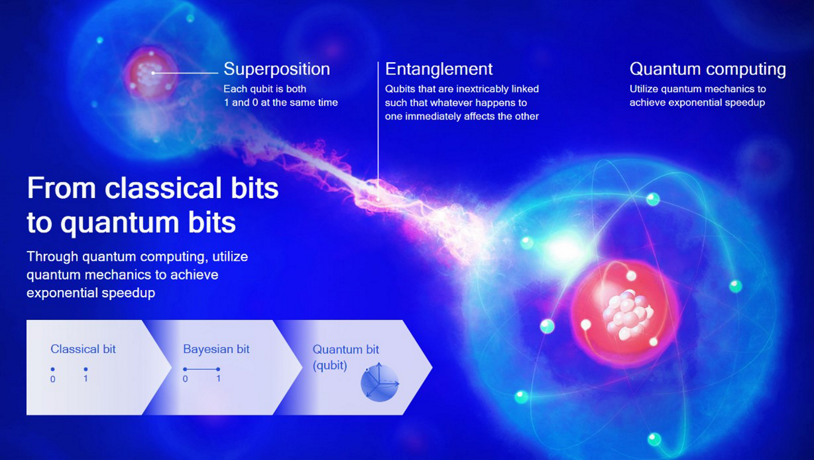 Superposition
Each qubit is both 1 and 0 at the same time

Entanglement
Qubits that are inextricably linked such that whatever happens to one immediately affects the other

Quantum computing
Utilize quantum mechanics to achieve exponential speedup

From classical bits to quantum bits

Through quantum computing, utilize quantum mechanics to achieve exponential speedup

Classical bit
0 1

Bayesian bit
0 1

Quantum bit (qubit)